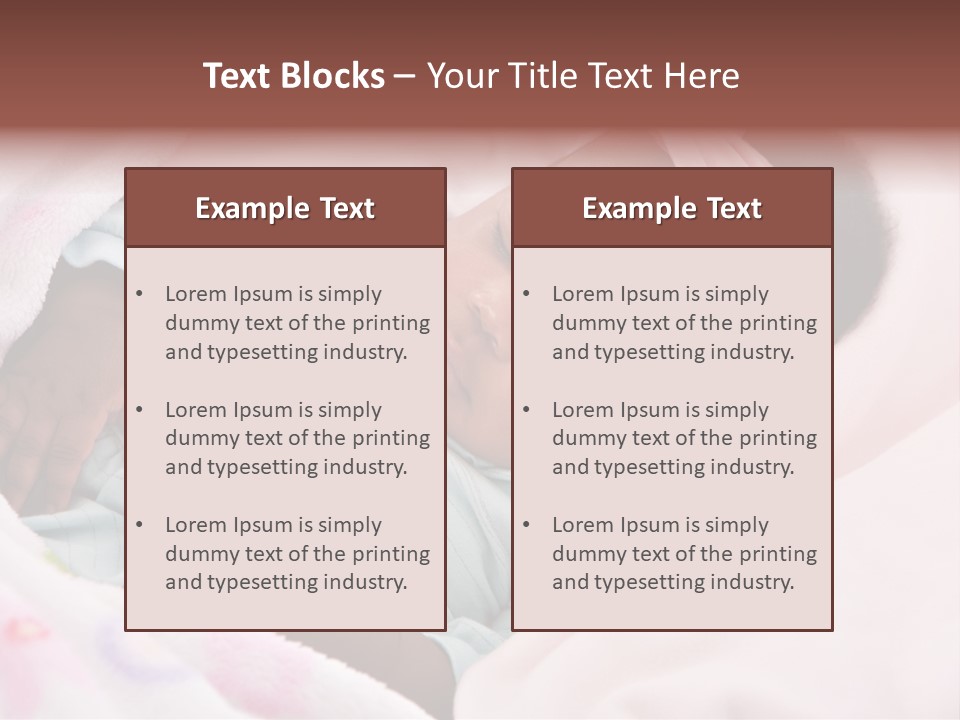 Text Blocks – Your Title Text Here

Example Text

• Lorem Ipsum is simply dummy text of the printing and typesetting industry.

• Lorem Ipsum is simply dummy text of the printing and typesetting industry.

• Lorem Ipsum is simply dummy text of the printing and typesetting industry.

Example Text

• Lorem Ipsum is simply dummy text of the printing and typesetting industry.

• Lorem Ipsum is simply dummy text of the printing and typesetting industry.

• Lorem Ipsum is simply dummy text of the printing and typesetting industry.